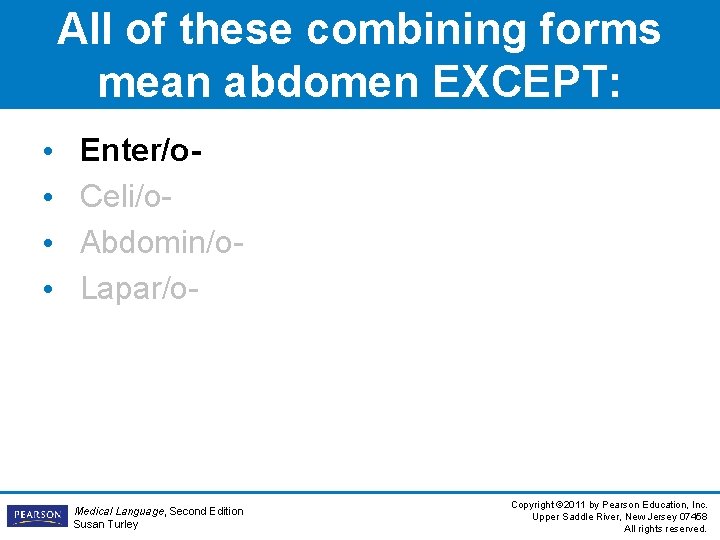 All of these combining forms mean abdomen EXCEPT:

• Enter/o-
• Celi/o-
• Abdomin/o-
• Lapar/o-

PEARSON

Medical Language, Second Edition
Susan Turley

Copyright ©2011 by Pearson Education, Inc.
Upper Saddle River, New Jersey 07458
All rights reserved.